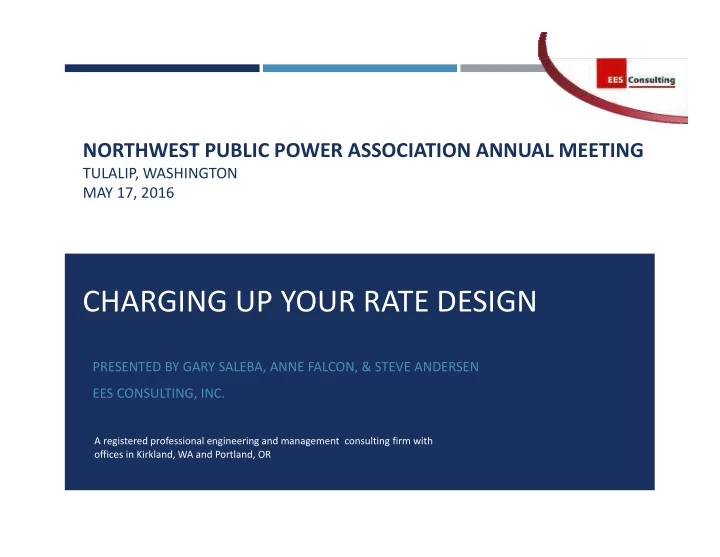 EES Consulting

NORTHWEST PUBLIC POWER ASSOCIATION ANNUAL MEETING
TULALIP, WASHINGTON
MAY 17, 2016

CHARGING UP YOUR RATE DESIGN

PRESENTED BY GARY SALEBA, ANNE FALCON, & STEVE ANDERSEN

EES CONSULTING, INC.

A registered professional engineering and management consulting firm with offices in Kirkland, WA and Portland, OR